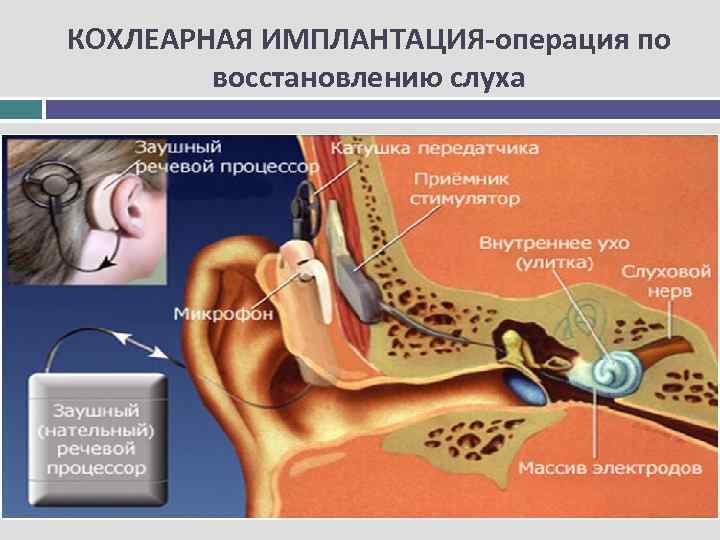 КОХЛЕАРНАЯ ИМПЛАНТАЦИЯ-операция по восстановлению слуха

Заушный речевой процессор

Катушка передатчика

Приёмник стимулятор

Внутреннее ухо (улитка)

Слуховой нерв

Микрофон

Заушный (нательный) речевой процессор

Массив электродов